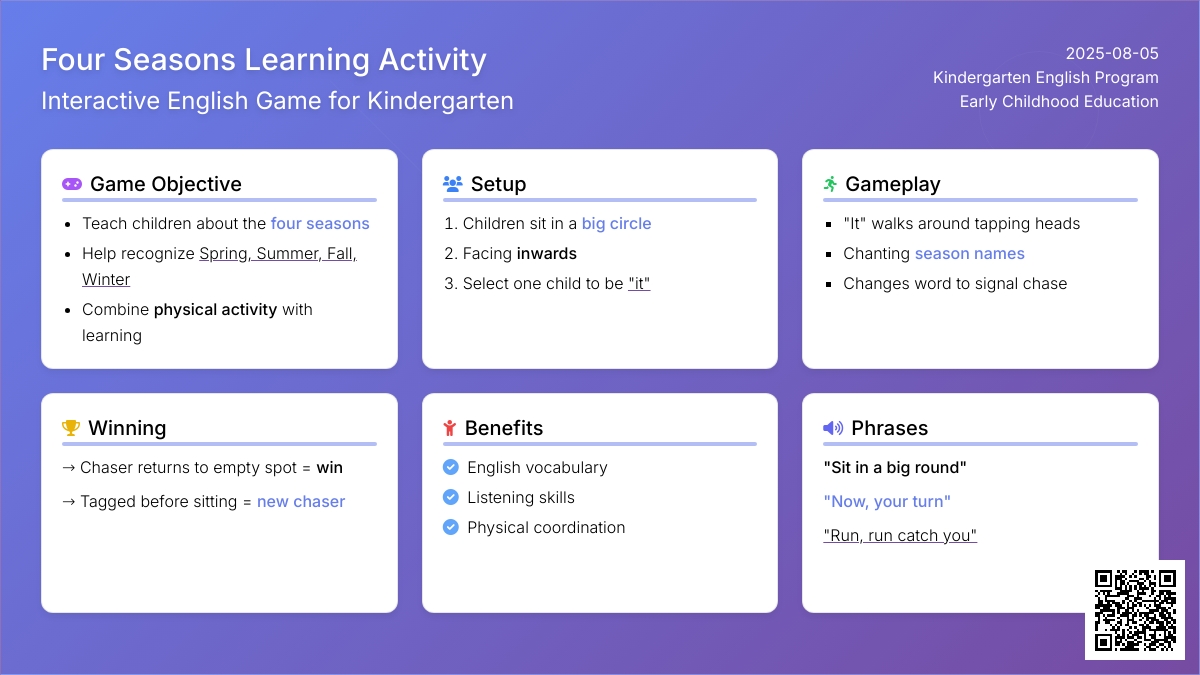 Four Seasons Learning Activity
Interactive English Game for Kindergarten

2025-08-05
Kindergarten English Program
Early Childhood Education

Game Objective
- Teach children about the four seasons
- Help recognize Spring, Summer, Fall, Winter
- Combine physical activity with learning

Setup
1. Children sit in a big circle
2. Facing inwards
3. Select one child to be "it"

Gameplay
- "It" walks around tapping heads
- Chanting season names
- Changes word to signal chase

Winning
→ Chaser returns to empty spot = win
→ Tagged before sitting = new chaser

Benefits
English vocabulary
Listening skills
Physical coordination

Phrases
"Sit in a big round"
"Now, your turn"
"Run, run catch you"